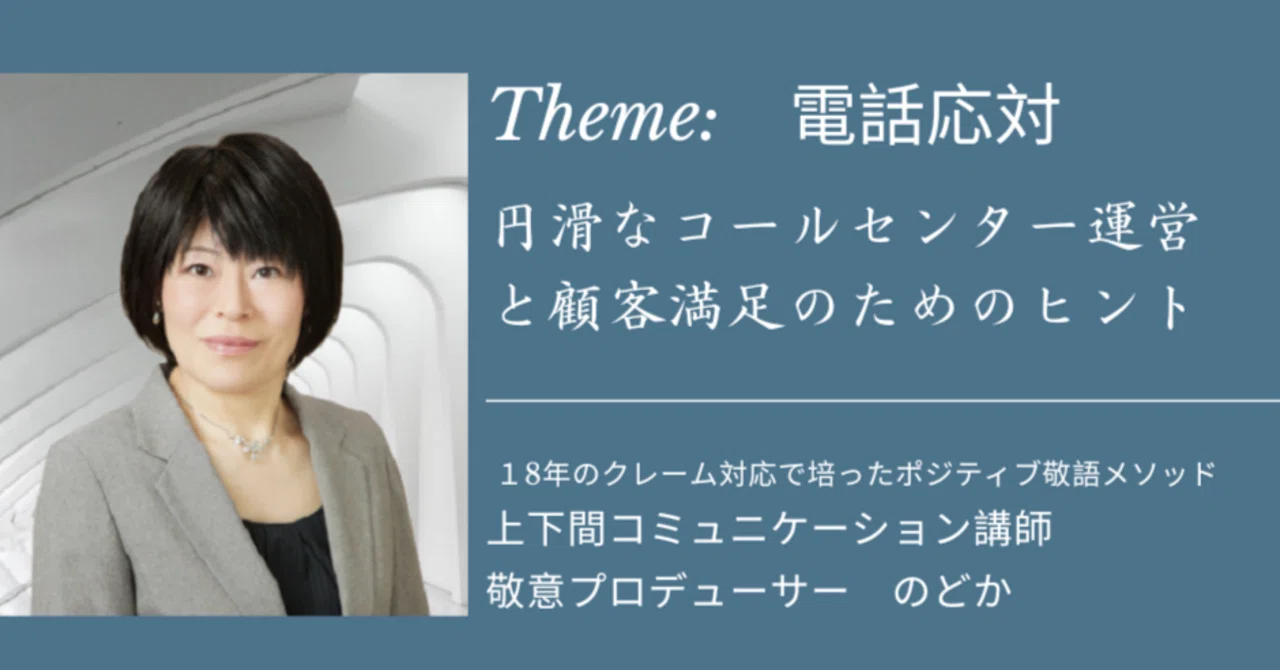 Theme:　電話応対

円滑なコールセンター運営と顧客満足のためのヒント

１８年のクレーム対応で培ったポジティブ敬語メソッド
上下間コミュニケーション講師
敬意プロデューサー　のどか